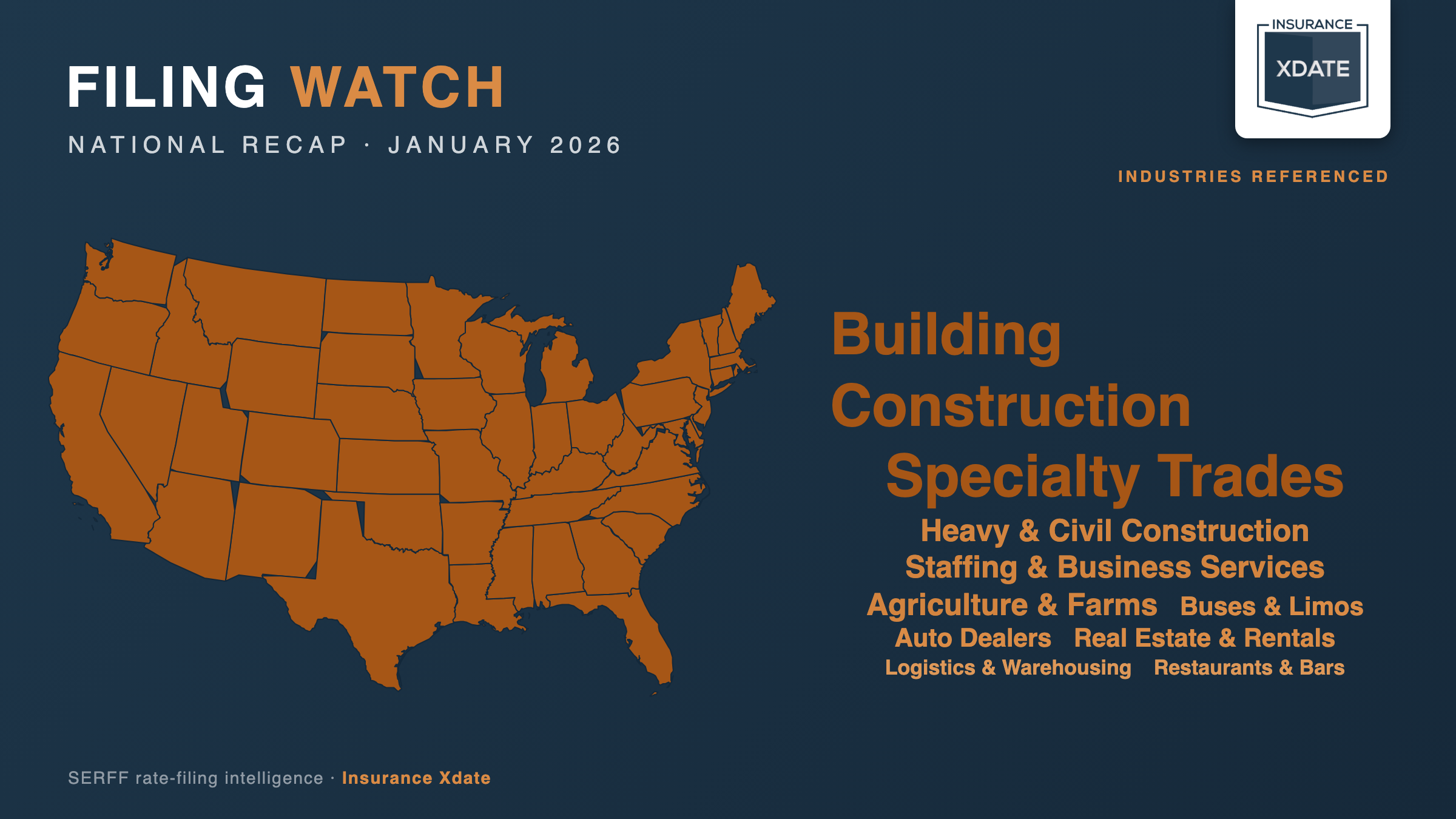 FILING WATCH

NATIONAL RECAP · JANUARY 2026

INSURANCE
XDATE

INDUSTRIES REFERENCED

Building
Construction
Specialty Trades
Heavy & Civil Construction
Staffing & Business Services
Agriculture & Farms Buses & Limos
Auto Dealers Real Estate & Rentals
Logistics & Warehousing Restaurants & Bars

SERFF rate-filing intelligence · Insurance Xdate